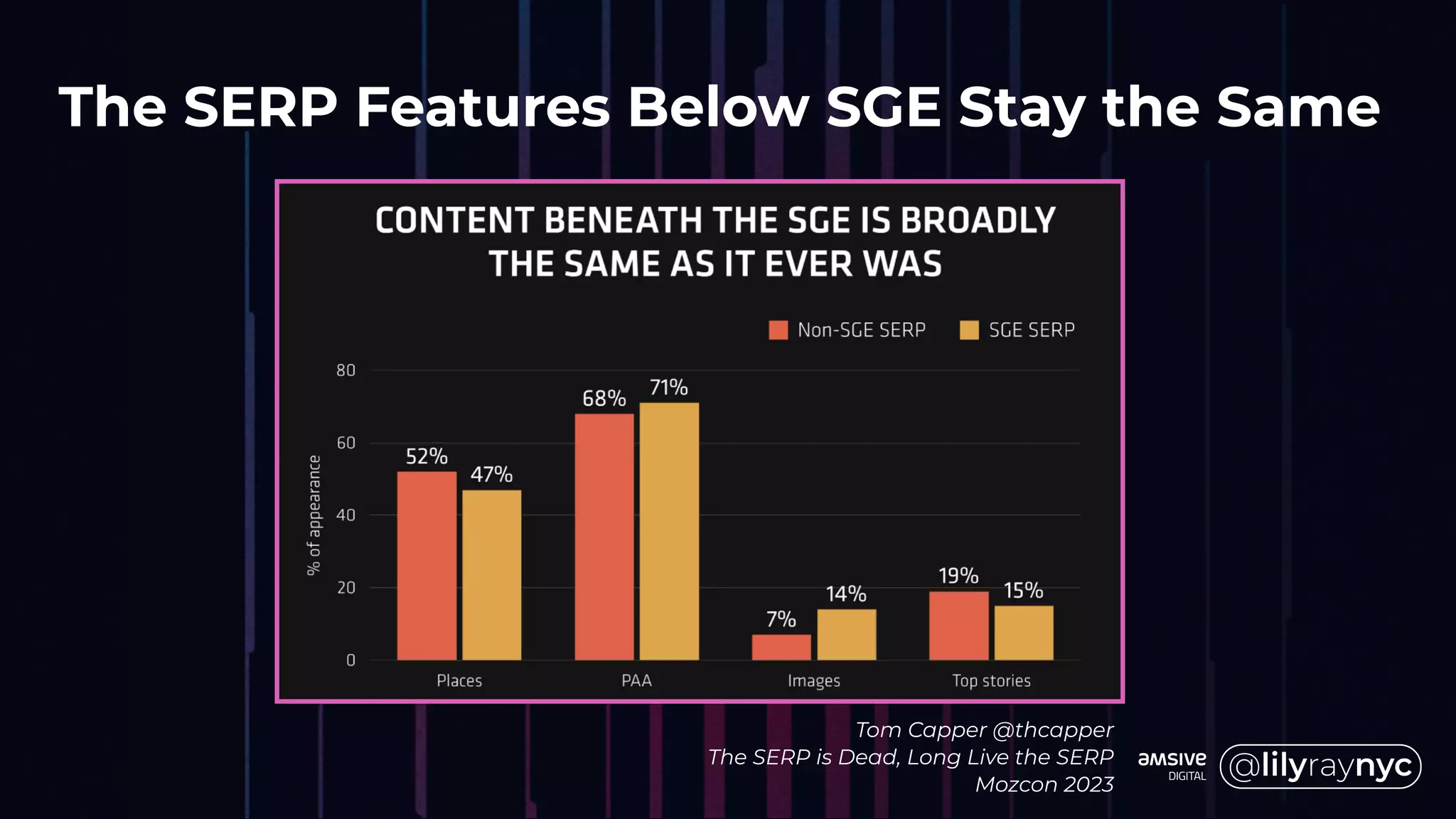 The SERP Features Below SGE Stay the Same

CONTENT BENEATH THE SGE IS BROADLY THE SAME AS IT EVER WAS

Non-SGE SERP SGE SERP

% of appearance

80
60
40
20
0

52% 47%
68% 71%
7% 14%
19% 15%

Places PAA Images Top stories

Tom Capper @thcapper
The SERP is Dead, Long Live the SERP
Mozcon 2023

amsive DIGITAL

@lilyraynyc